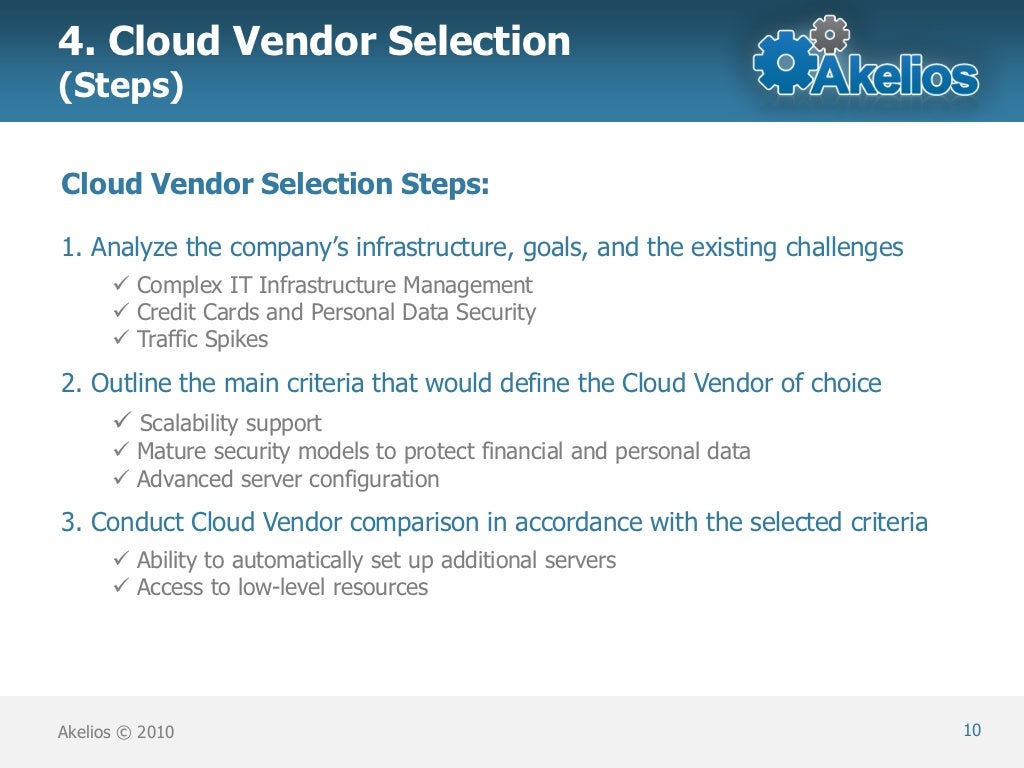 4. Cloud Vendor Selection
(Steps)

Akelios

Cloud Vendor Selection Steps:

1. Analyze the company's infrastructure, goals, and the existing challenges

✓ Complex IT Infrastructure Management
✓ Credit Cards and Personal Data Security
✓ Traffic Spikes

2. Outline the main criteria that would define the Cloud Vendor of choice

✓ Scalability support
✓ Mature security models to protect financial and personal data
✓ Advanced server configuration

3. Conduct Cloud Vendor comparison in accordance with the selected criteria

✓ Ability to automatically set up additional servers
✓ Access to low-level resources

Akelios © 2010

10